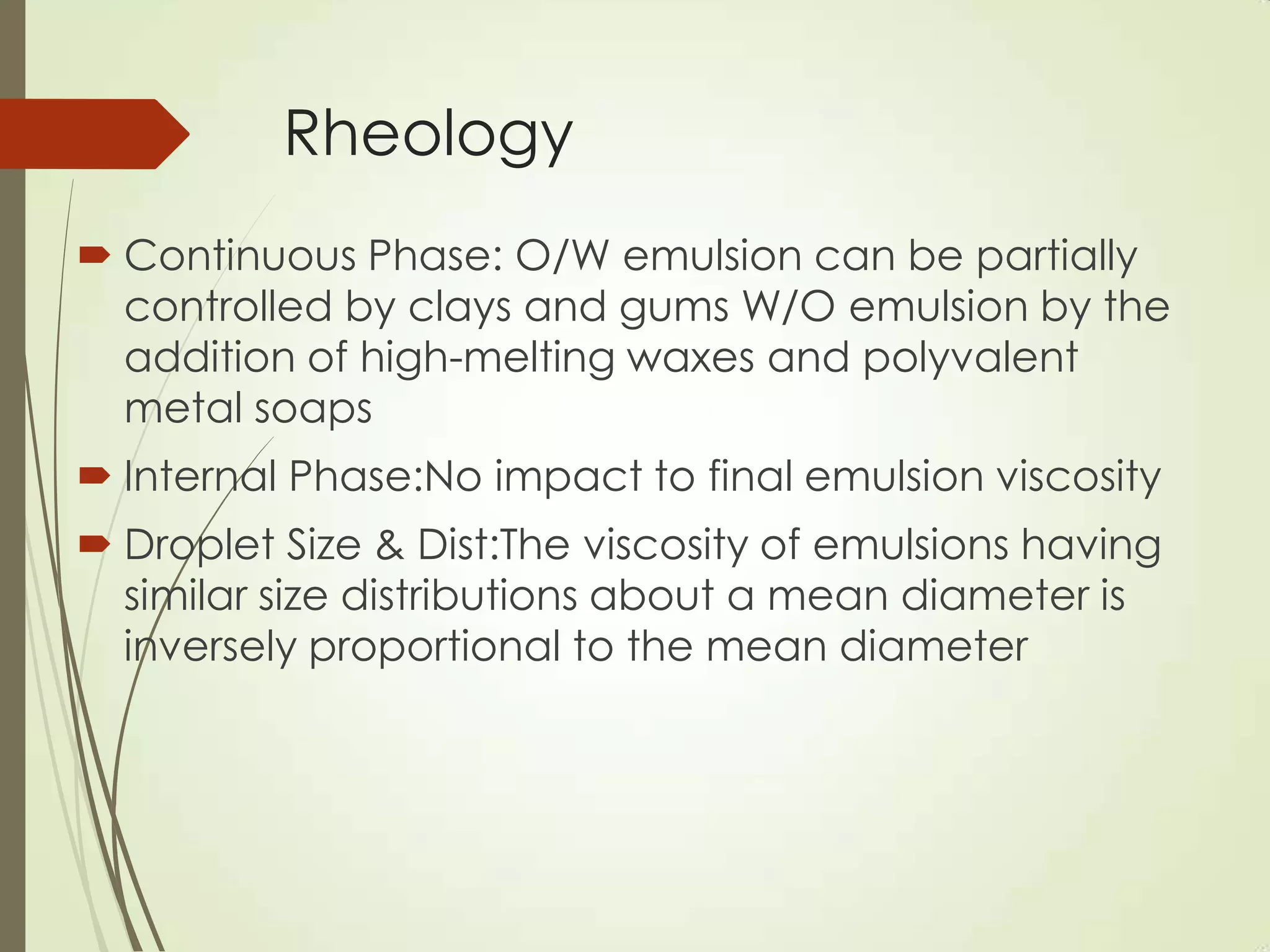 Rheology

Continuous Phase: O/W emulsion can be partially controlled by clays and gums W/O emulsion by the addition of high-melting waxes and polyvalent metal soaps

Internal Phase:No impact to final emulsion viscosity

Droplet Size & Dist:The viscosity of emulsions having similar size distributions about a mean diameter is inversely proportional to the mean diameter